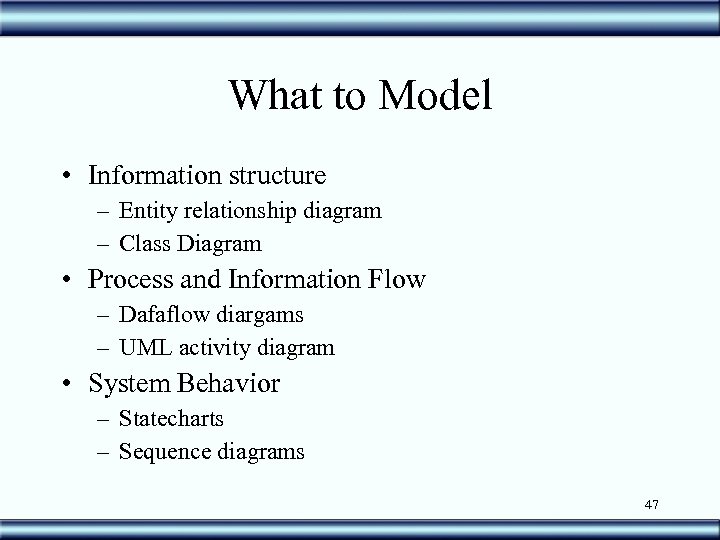 What to Model

• Information structure
– Entity relationship diagram
– Class Diagram
• Process and Information Flow
– Dafaflow diargams
– UML activity diagram
• System Behavior
– Statecharts
– Sequence diagrams

47